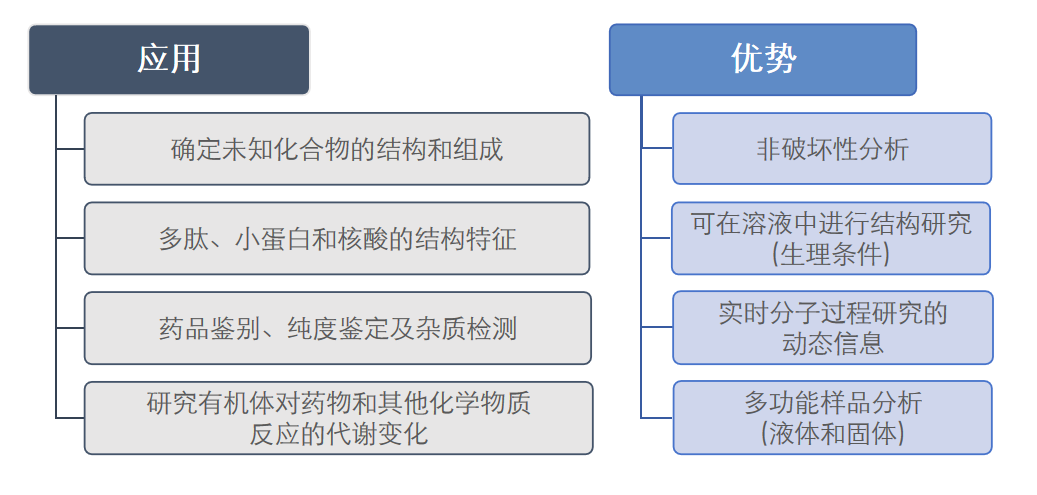 应用

确定未知化合物的结构和组成

多肽、小蛋白和核酸的结构特征

药品鉴别、纯度鉴定及杂质检测

研究有机体对药物和其他化学物质反应的代谢变化

优势

非破坏性分析

可在溶液中进行结构研究（生理条件）

实时分子过程研究的动态信息

多功能样品分析（液体和固体）